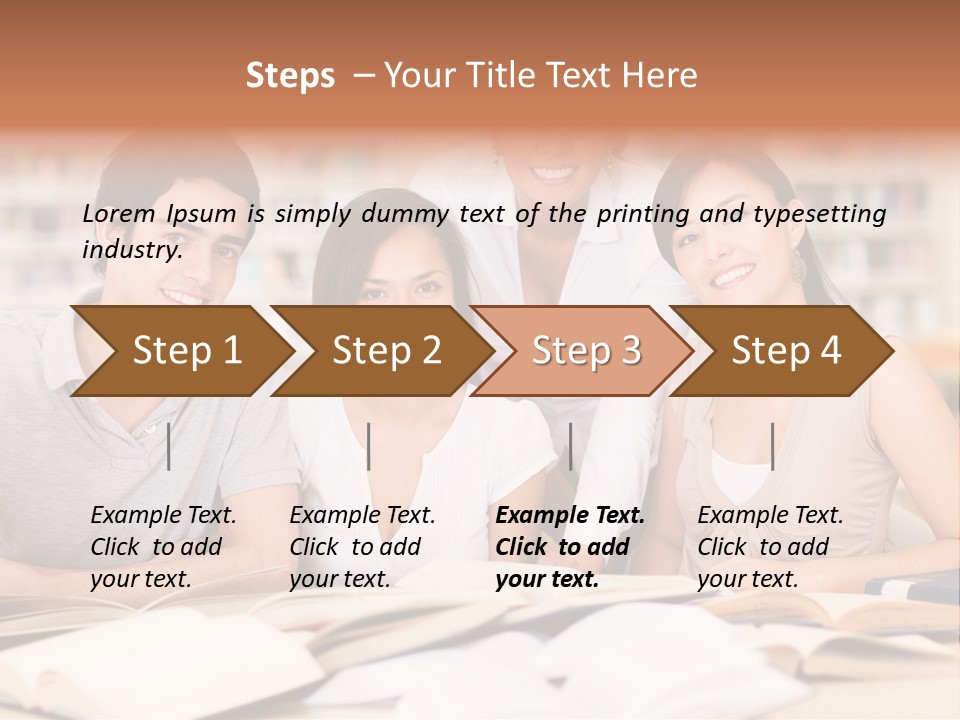 Steps – Your Title Text Here

Lorem Ipsum is simply dummy text of the printing and typesetting industry.

Step 1

Step 2

Step 3

Step 4

Example Text. Click to add your text.

Example Text. Click to add your text.

Example Text. Click to add your text.

Example Text. Click to add your text.